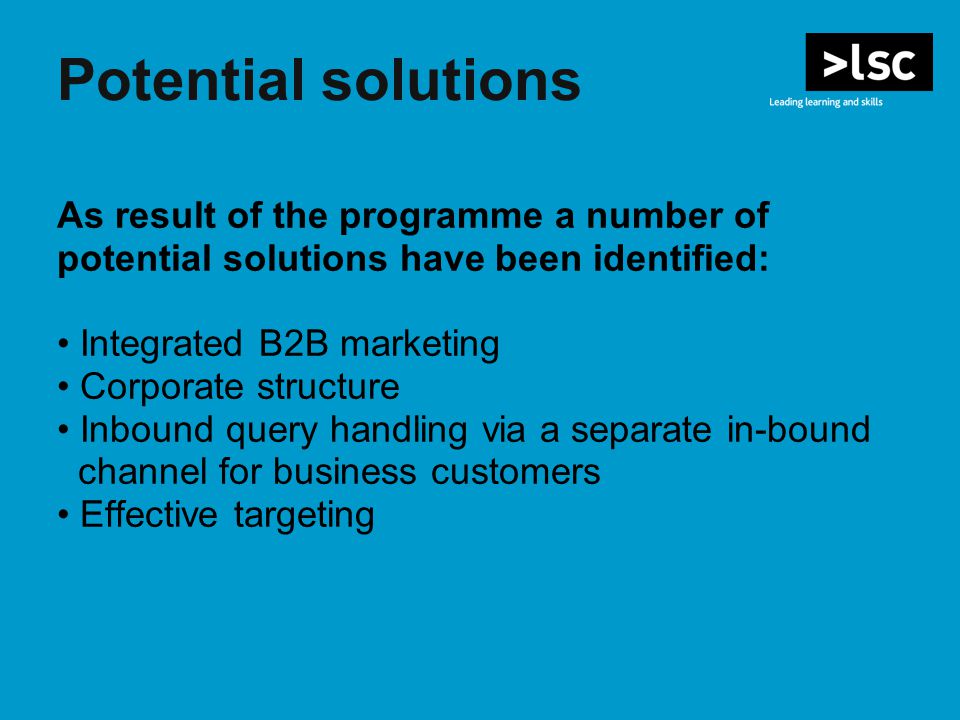 Potential solutions

>lsc
Leading learning and skills

As result of the programme a number of potential solutions have been identified:

• Integrated B2B marketing
• Corporate structure
• Inbound query handling via a separate in-bound channel for business customers
• Effective targeting